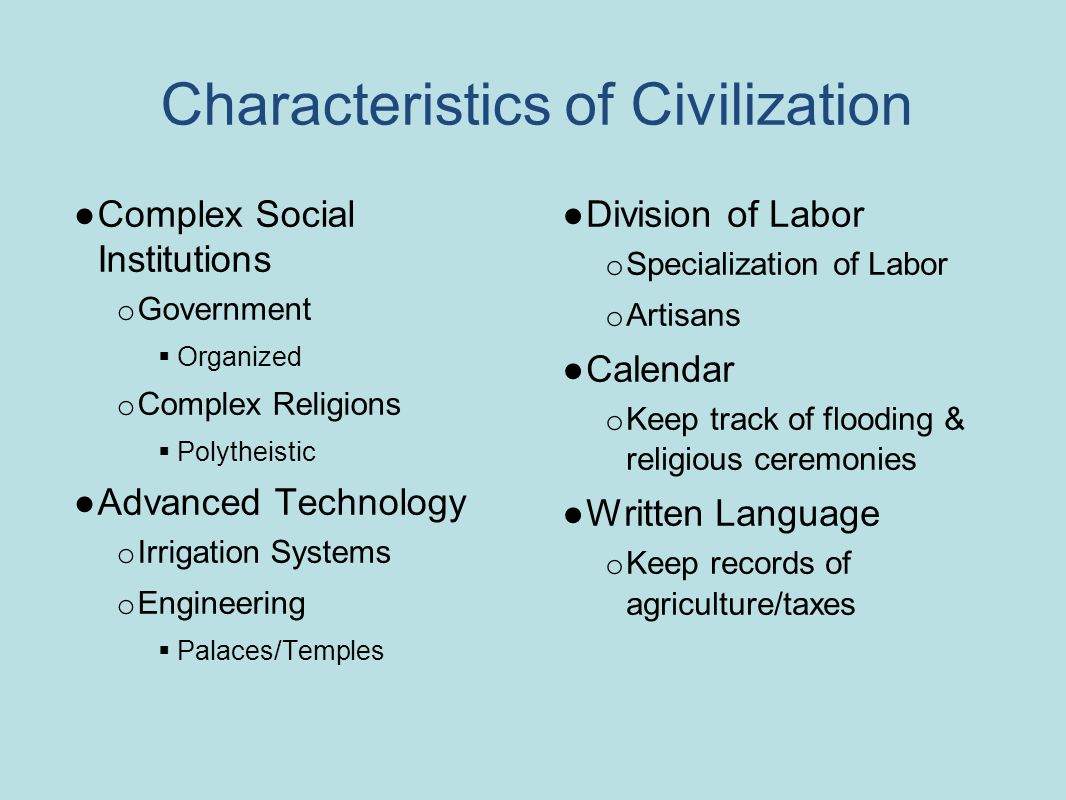 Characteristics of Civilization

● Complex Social Institutions
  o Government
    ▪ Organized
  o Complex Religions
    ▪ Polytheistic
● Advanced Technology
  o Irrigation Systems
  o Engineering
    ▪ Palaces/Temples

● Division of Labor
  o Specialization of Labor
  o Artisans
● Calendar
  o Keep track of flooding & religious ceremonies
● Written Language
  o Keep records of agriculture/taxes